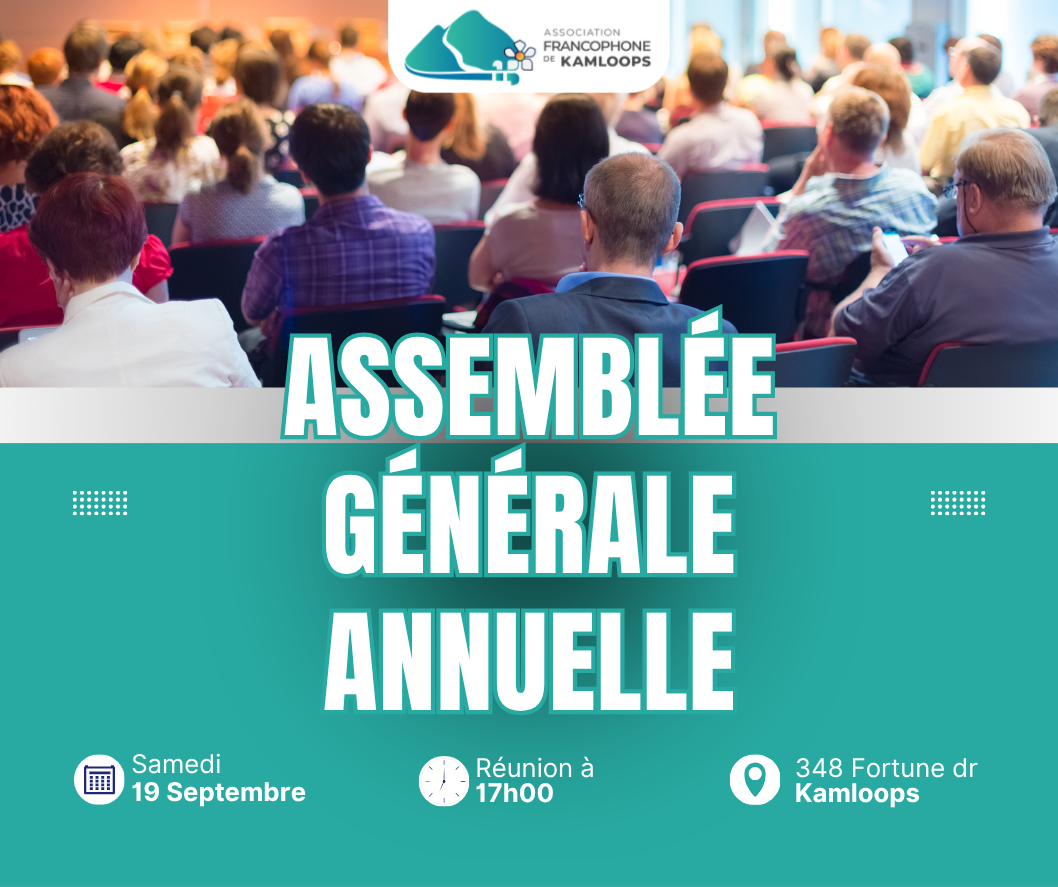 ASSOCIATION FRANCOPHONE DE KAMLOOPS

ASSEMBLÉE GÉNÉRALE ANNUELLE

Samedi
19 Septembre

Réunion à
17h00

348 Fortune dr
Kamloops